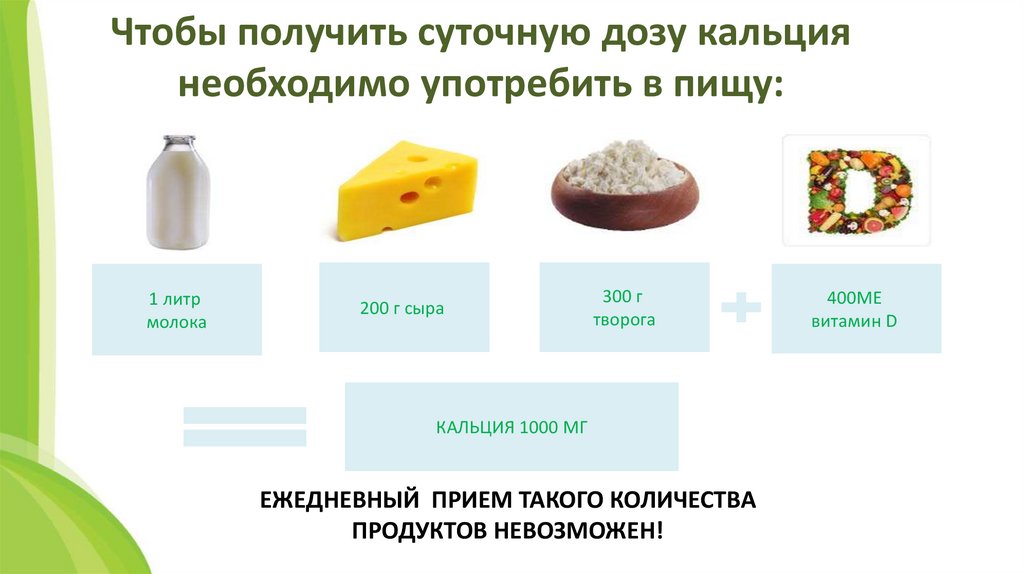 Чтобы получить суточную дозу кальция необходимо употребить в пищу:

1 литр молока

200 г сыра

300 г творога

400МЕ витамин D

КАЛЬЦИЯ 1000 МГ

ЕЖЕДНЕВНЫЙ ПРИЕМ ТАКОГО КОЛИЧЕСТВА ПРОДУКТОВ НЕВОЗМОЖЕН!